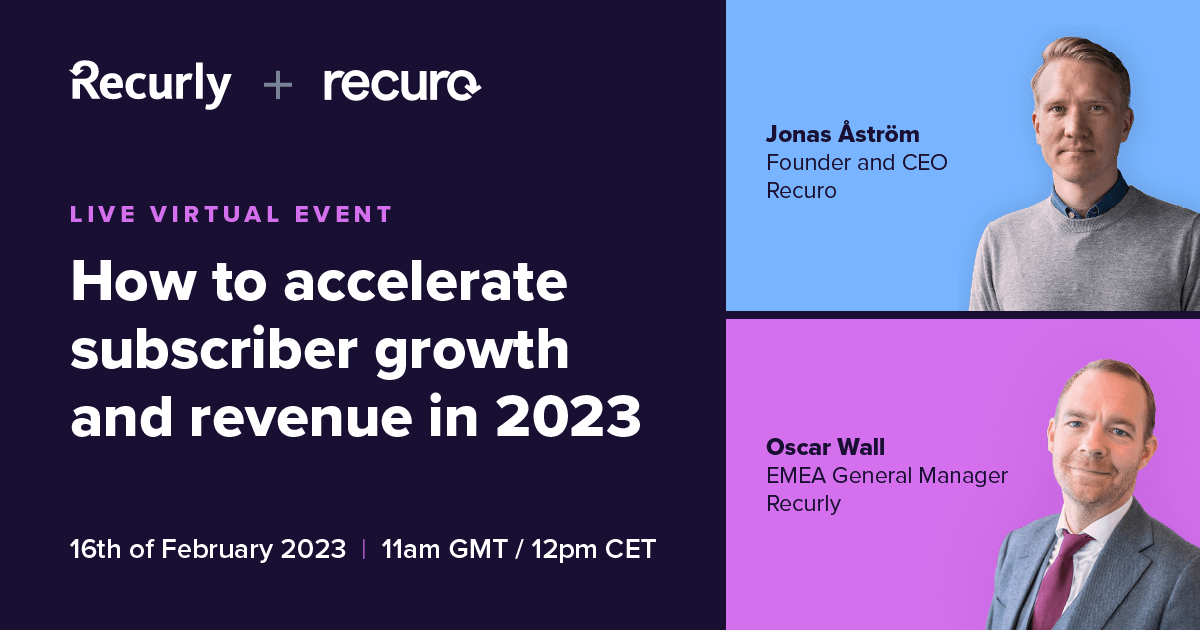 Recurly + recuro

LIVE VIRTUAL EVENT

How to accelerate subscriber growth and revenue in 2023

16th of February 2023 | 11am GMT / 12pm CET

Jonas Åström
Founder and CEO
Recuro

Oscar Wall
EMEA General Manager
Recurly